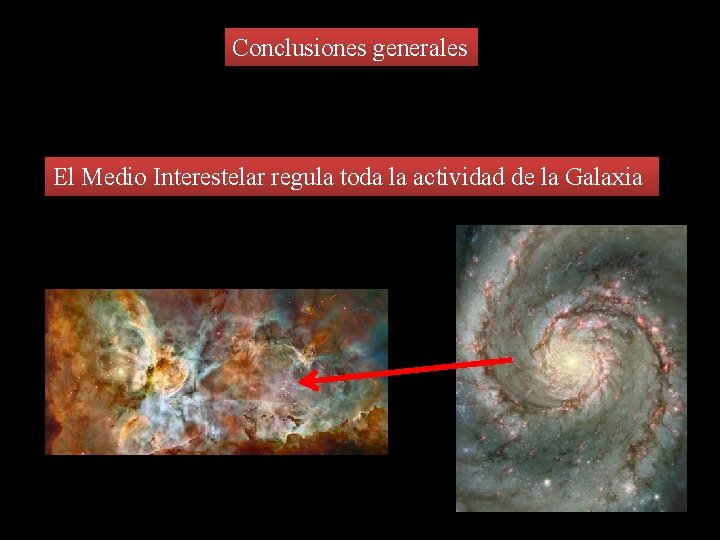 Conclusiones generales

El Medio Interestelar regula toda la actividad de la Galaxia